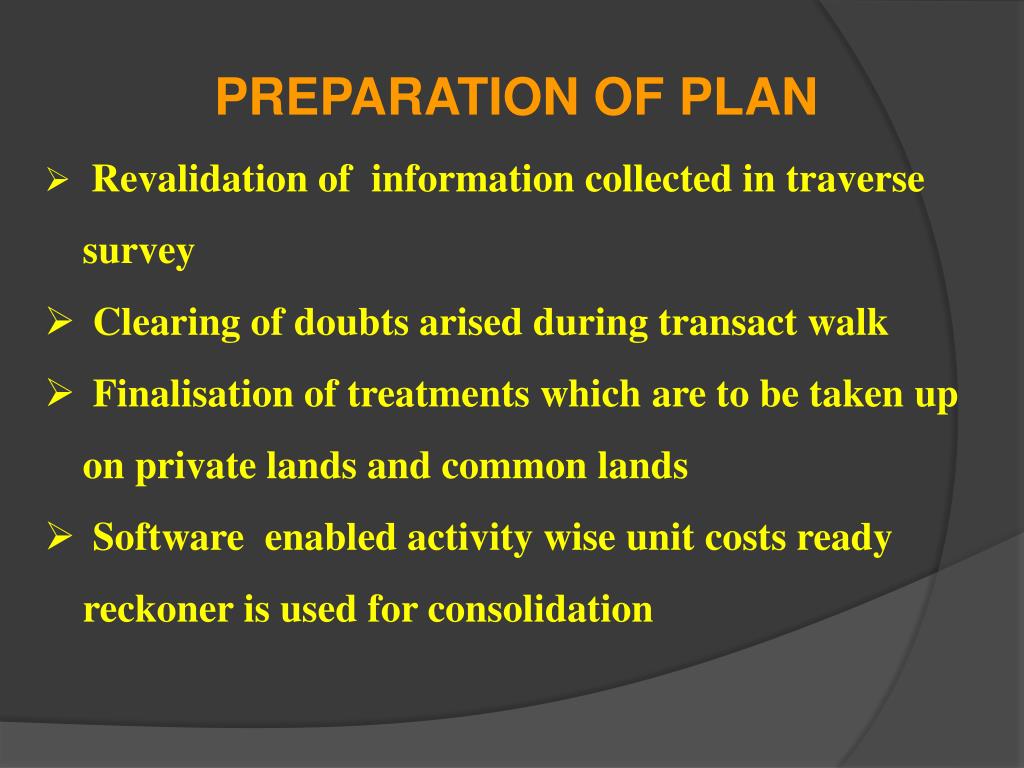 PREPARATION OF PLAN

➢ Revalidation of information collected in traverse survey

➢ Clearing of doubts arised during transact walk

➢ Finalisation of treatments which are to be taken up on private lands and common lands

➢ Software enabled activity wise unit costs ready reckoner is used for consolidation